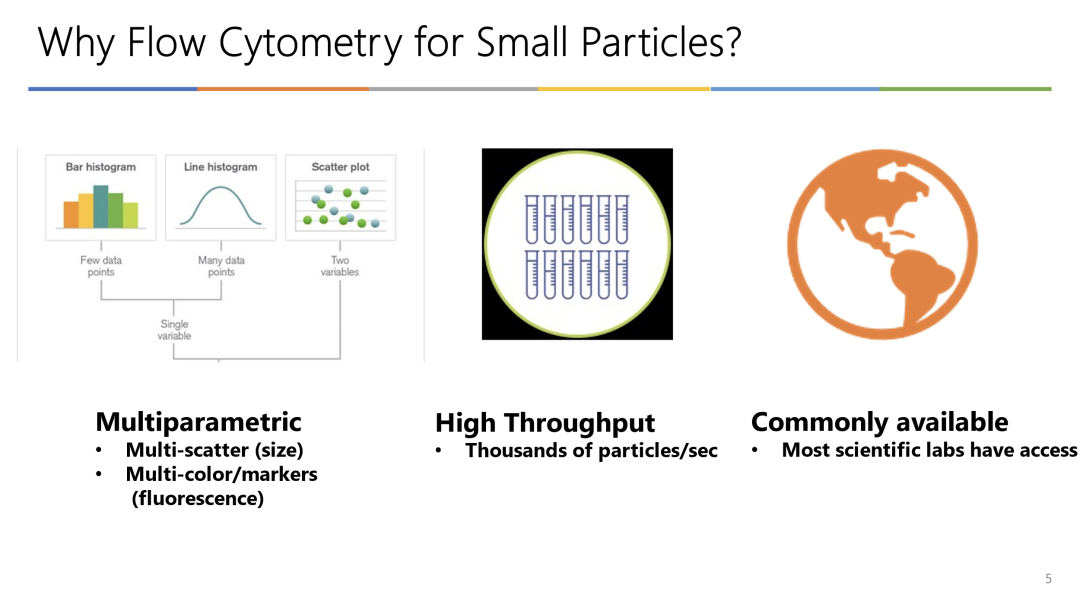 Why Flow Cytometry for Small Particles?

Bar histogram

Line histogram

Scatter plot

Few data points

Many data points

Two variables

Single variable

Multiparametric
• Multi-scatter (size)
• Multi-color/markers (fluorescence)

High Throughput
• Thousands of particles/sec

Commonly available
• Most scientific labs have access

5